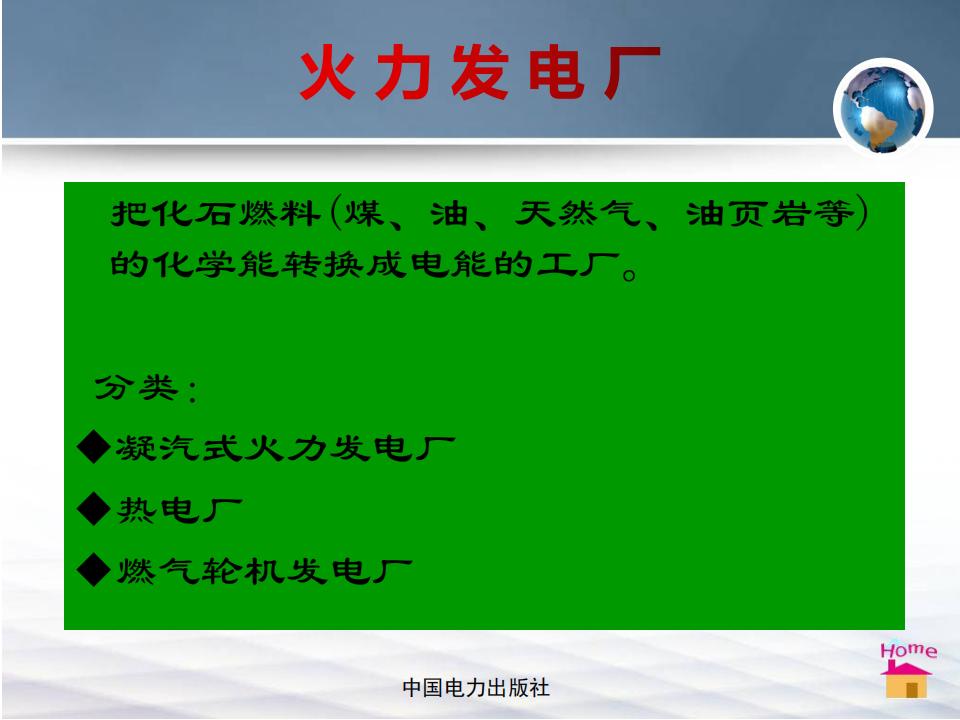 火力发电厂

把化石燃料(煤、油、天然气、油页岩等)的化学能转换成电能的工厂。

分类:

◆凝汽式火力发电厂

◆热电厂

◆燃气轮机发电厂

Home

中国电力出版社